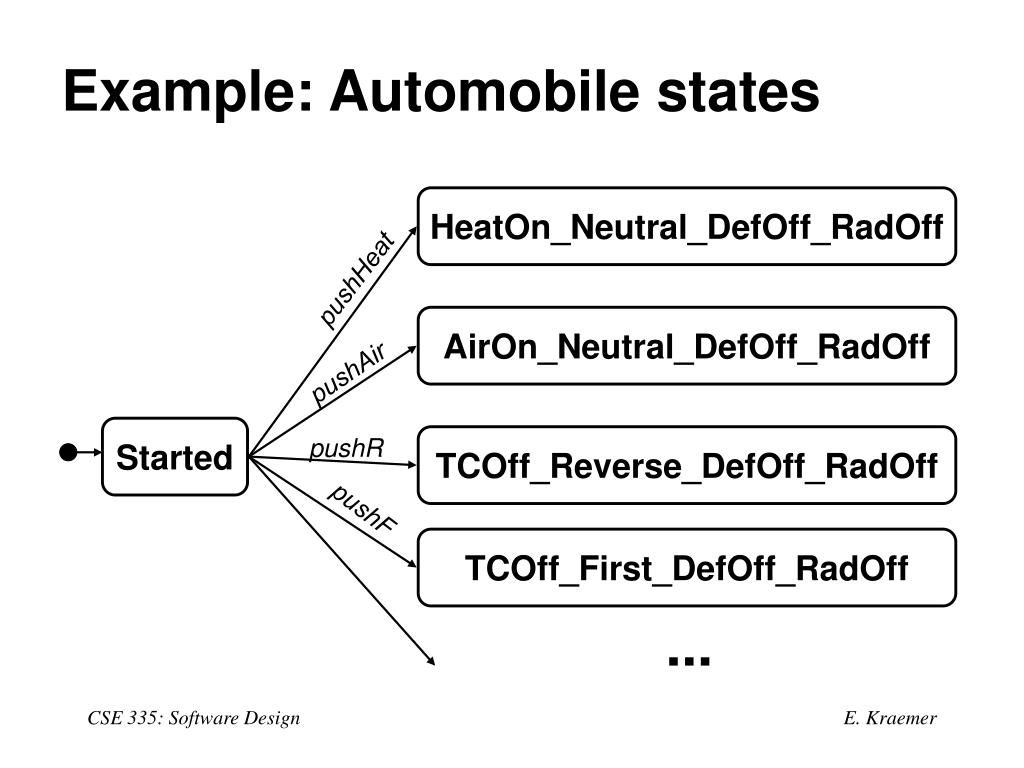 Example: Automobile states

Started

pushHeat

pushAir

pushR

pushF

HeatOn_Neutral_DefOff_RadOff

AirOn_Neutral_DefOff_RadOff

TCOff_Reverse_DefOff_RadOff

TCOff_First_DefOff_RadOff

...

CSE 335: Software Design

E. Kraemer